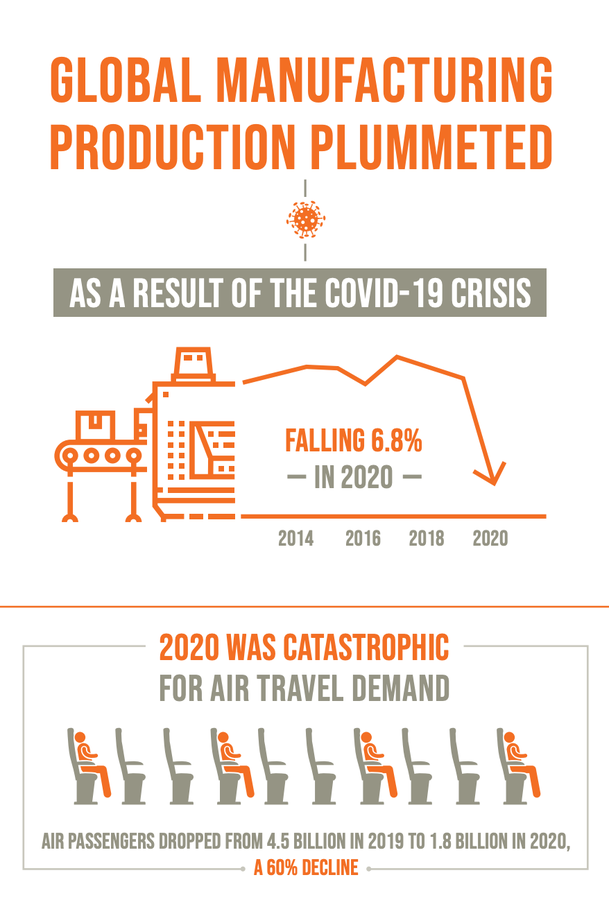 GLOBAL MANUFACTURING PRODUCTION PLUMMETED

AS A RESULT OF THE COVID-19 CRISIS

FALLING 6.8%
— IN 2020 —

2014 2016 2018 2020

2020 WAS CATASTROPHIC
FOR AIR TRAVEL DEMAND

AIR PASSENGERS DROPPED FROM 4.5 BILLION IN 2019 TO 1.8 BILLION IN 2020,
A 60% DECLINE